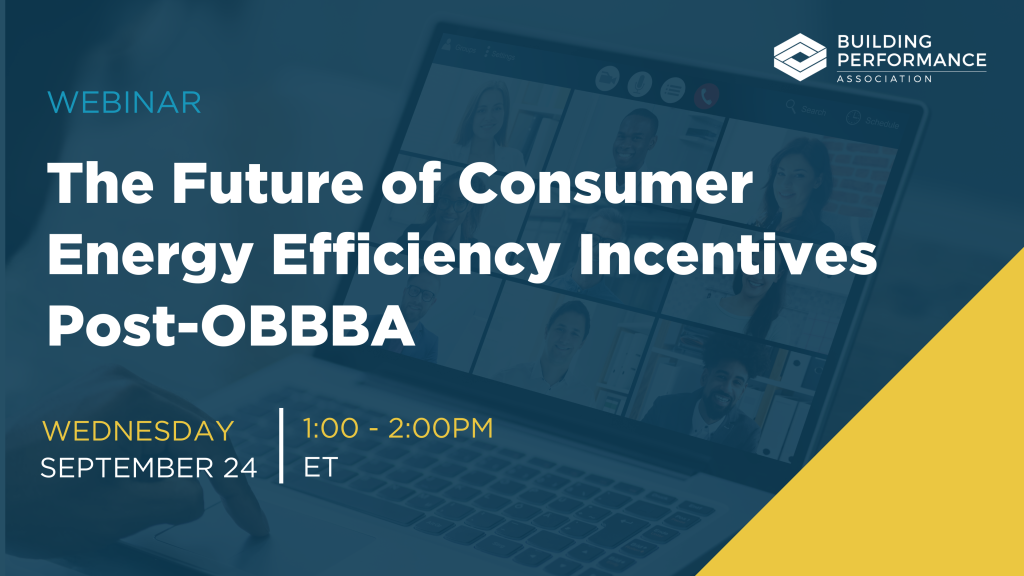 BUILDING PERFORMANCE ASSOCIATION

WEBINAR

The Future of Consumer Energy Efficiency Incentives Post-OBBBA

WEDNESDAY
SEPTEMBER 24

1:00 - 2:00PM
ET